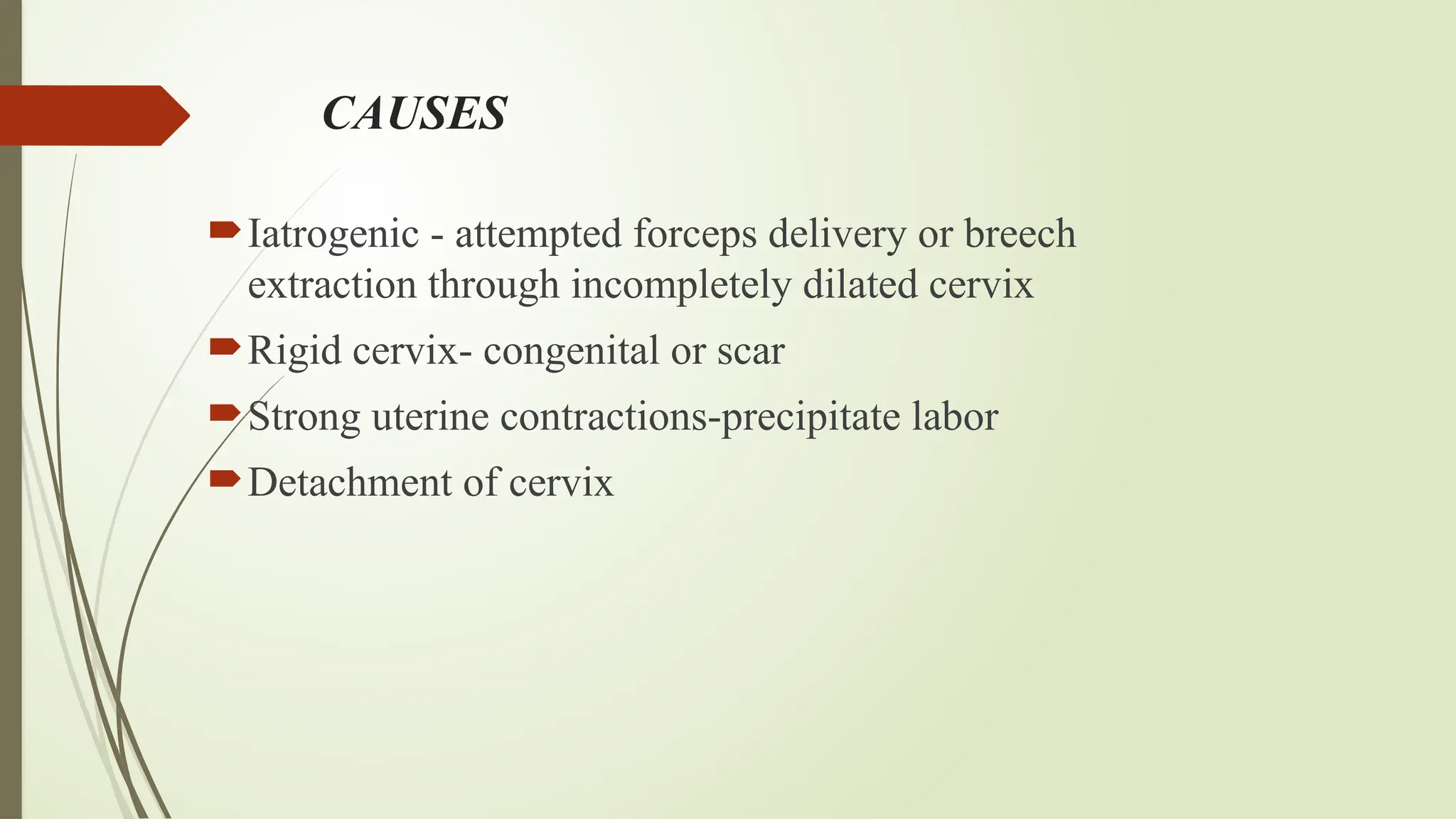 CAUSES

Iatrogenic - attempted forceps delivery or breech extraction through incompletely dilated cervix

Rigid cervix- congenital or scar

Strong uterine contractions-precipitate labor

Detachment of cervix